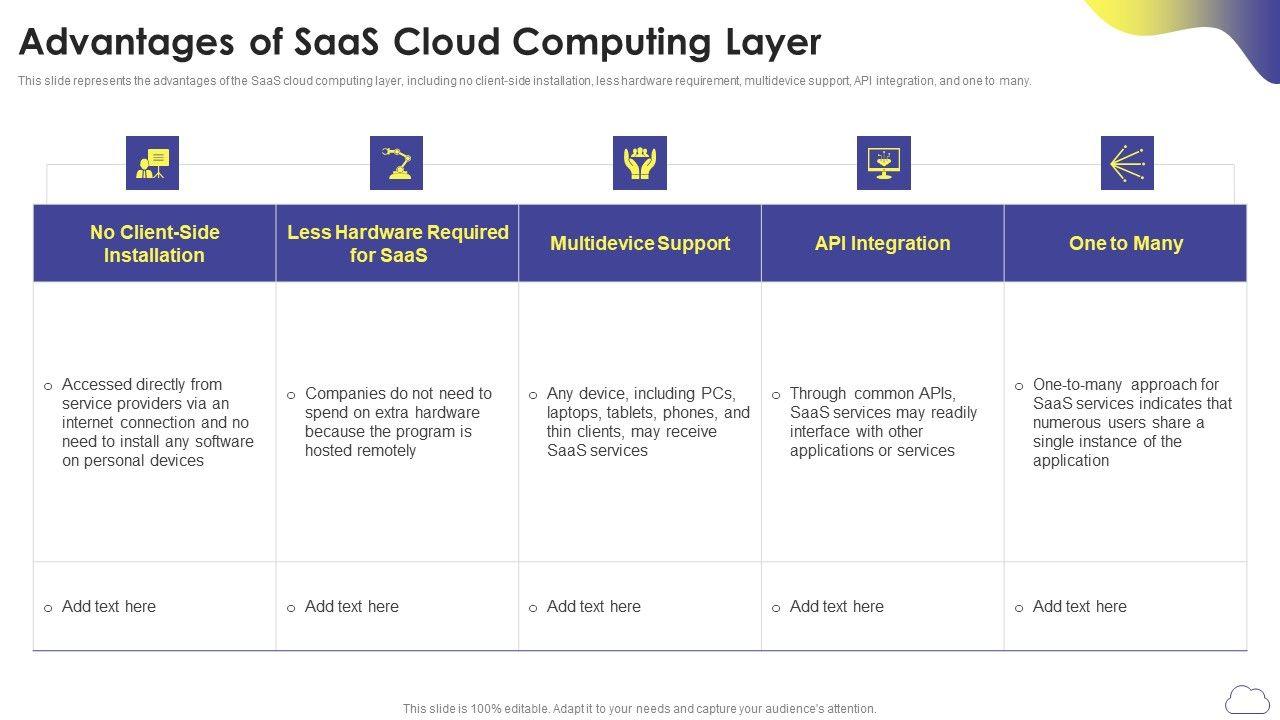 Advantages of SaaS Cloud Computing Layer

This slide represents the advantages of the SaaS cloud computing layer, including no client-side installation, less hardware requirement, multidevice support, API integration, and one to many.

| No Client-Side Installation | Less Hardware Required for SaaS | Multidevice Support | API Integration | One to Many |
|---|---|---|---|---|
| o Accessed directly from service providers via an internet connection and no need to install any software on personal devices | o Companies do not need to spend on extra hardware because the program is hosted remotely | o Any device, including PCs, laptops, tablets, phones, and thin clients, may receive SaaS services | o Through common APIs, SaaS services may readily interface with other applications or services | o One-to-many approach for SaaS services indicates that numerous users share a single instance of the application |
| o Add text here | o Add text here | o Add text here | o Add text here | o Add text here |

This slide is 100% editable. Adapt it to your needs and capture your audience's attention.